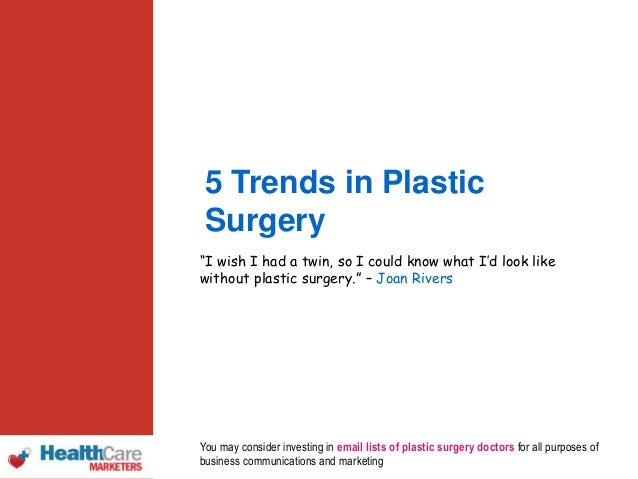 5 Trends in Plastic Surgery

“I wish I had a twin, so I could know what I’d look like without plastic surgery.” – Joan Rivers

HealthCare MARKETERS

You may consider investing in email lists of plastic surgery doctors for all purposes of business communications and marketing